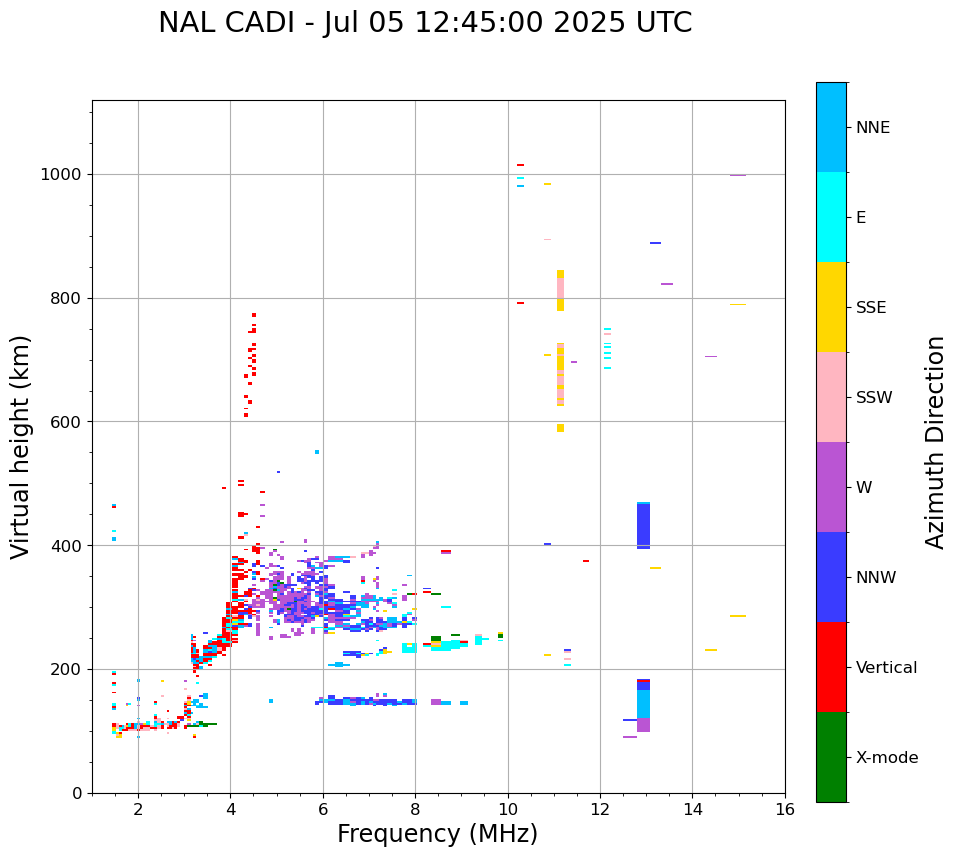 NAL CADI - Jul 05 12:45:00 2025 UTC

Virtual height (km)

1000
800
600
400
200
0

2
4
6
8
10
12
14
16

Frequency (MHz)

NNE
E
SSE
SSW
W
NNW
Vertical
X-mode

Azimuth Direction